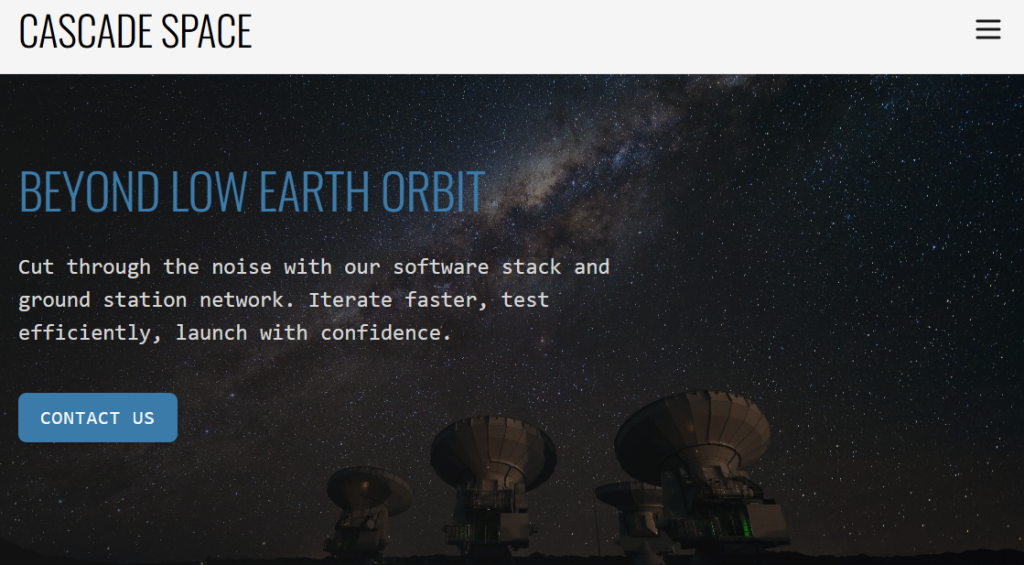 CASCADE SPACE

BEYOND LOW EARTH ORBIT

Cut through the noise with our software stack and ground station network. Iterate faster, test efficiently, launch with confidence.

CONTACT US